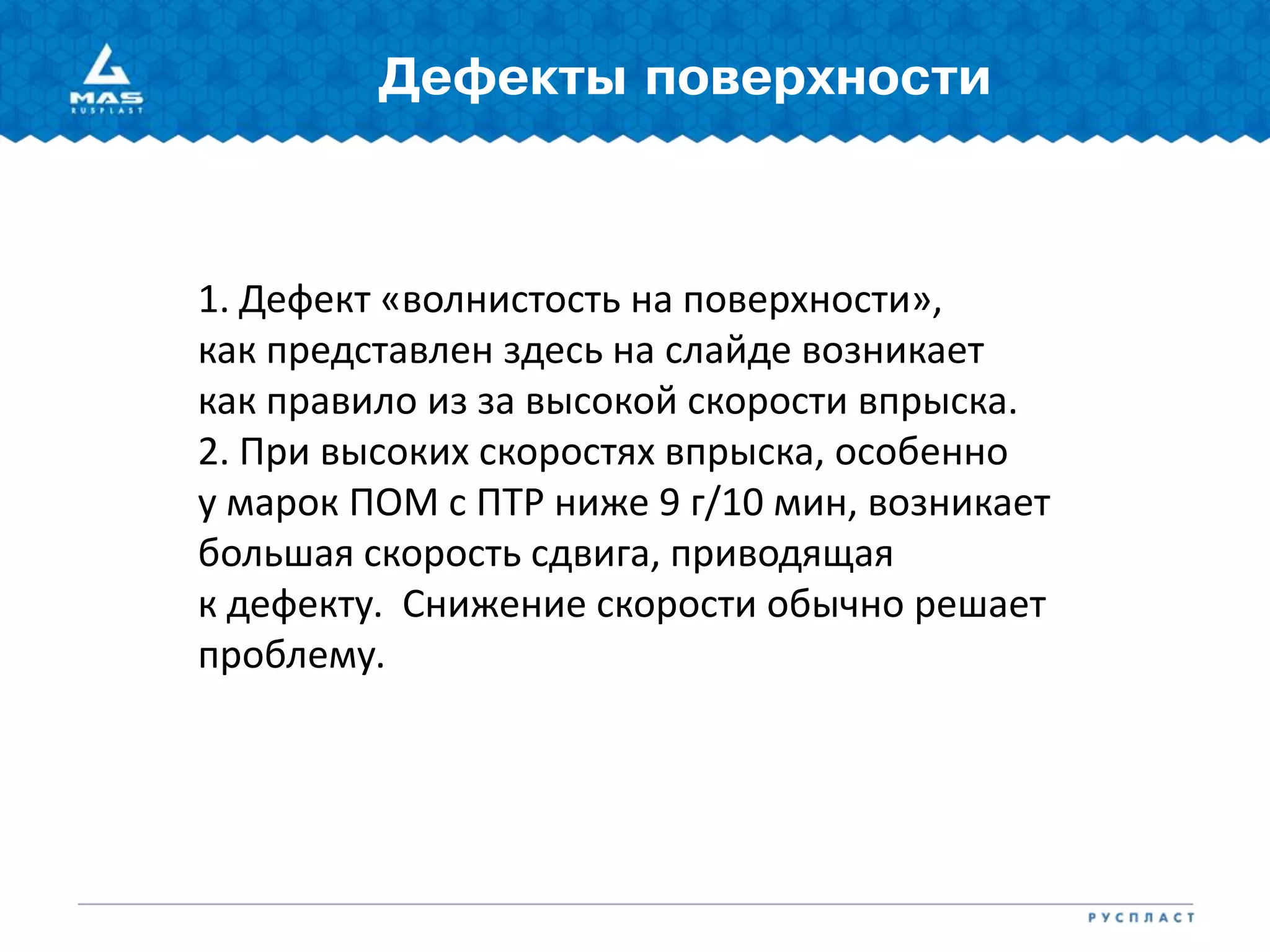 MAS
RUSPLAST

Дефекты поверхности

1. Дефект «волнистость на поверхности», как представлен здесь на слайде возникает как правило из за высокой скорости впрыска.
2. При высоких скоростях впрыска, особенно у марок ПОМ с ПТР ниже 9 г/10 мин, возникает большая скорость сдвига, приводящая к дефекту.  Снижение скорости обычно решает проблему.

РУСПЛАСТ